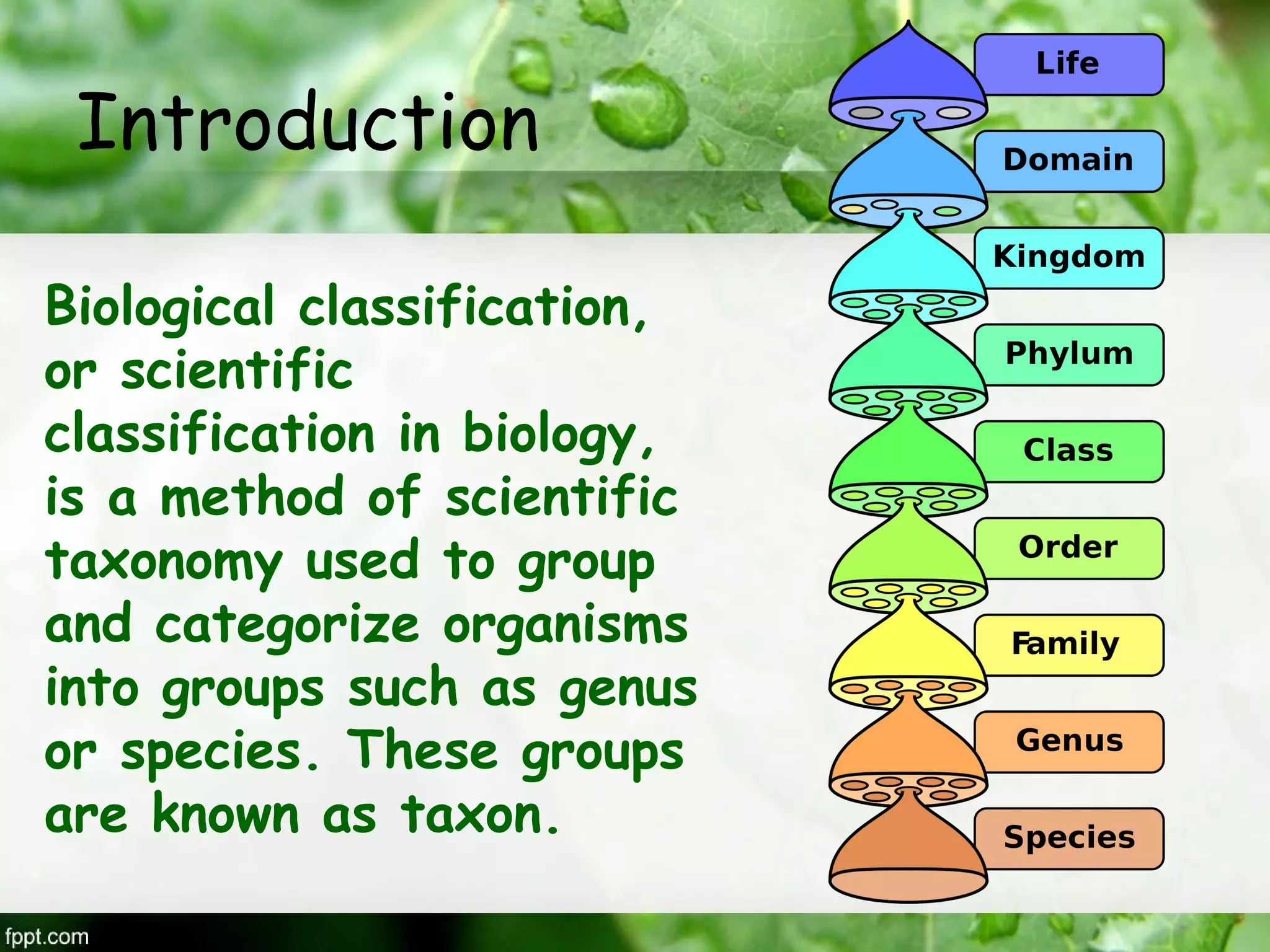 Introduction

Biological classification, or scientific classification in biology, is a method of scientific taxonomy used to group and categorize organisms into groups such as genus or species. These groups are known as taxon.

Life
Domain
Kingdom
Phylum
Class
Order
Family
Genus
Species

fppt.com